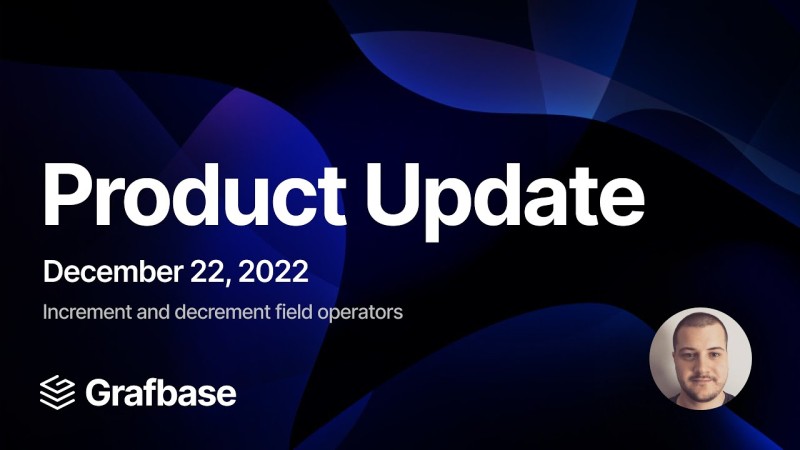 Product Update

December 22, 2022

Increment and decrement field operators

Grafbase